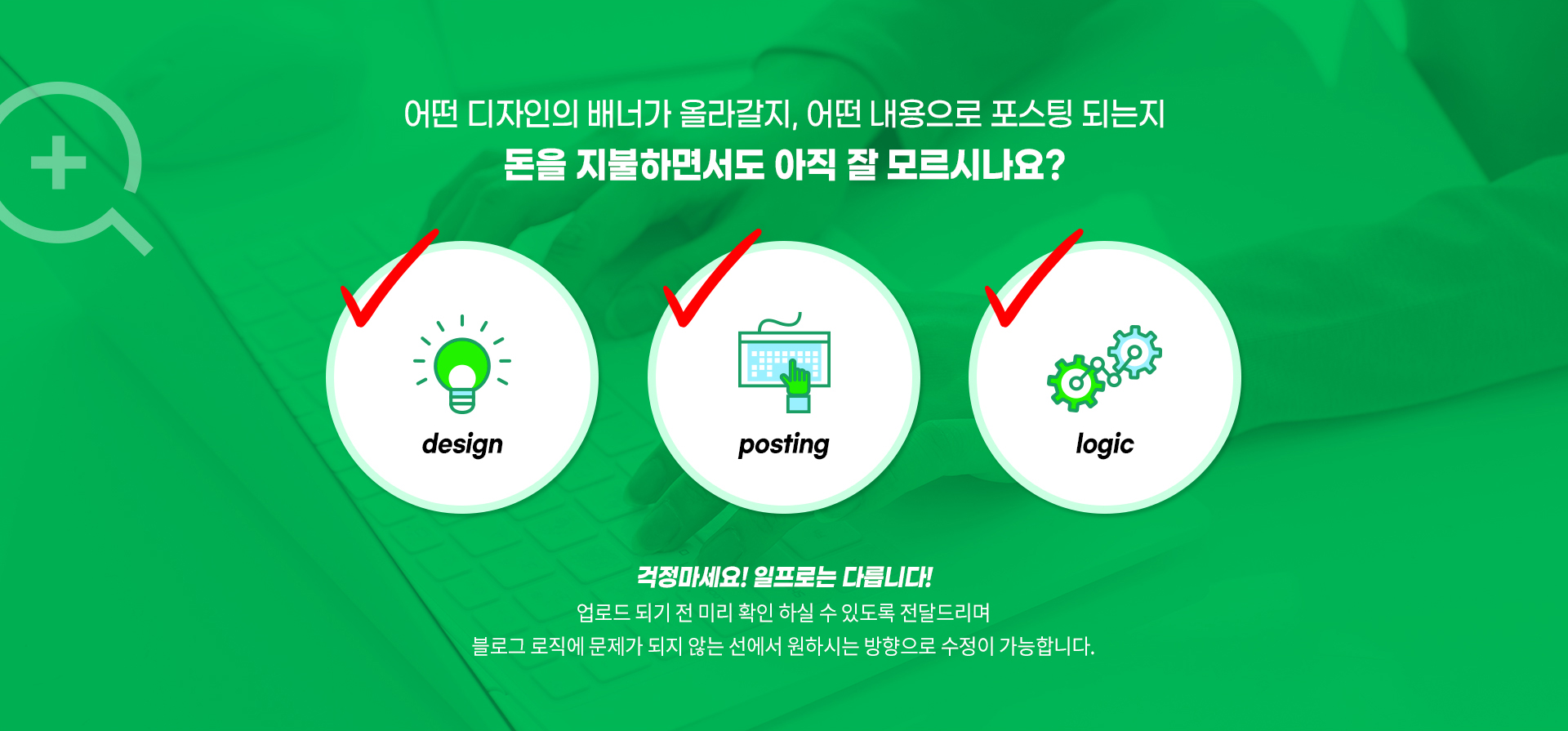 어떤 디자인의 배너가 올라갈지, 어떤 내용으로 포스팅 되는지
돈을 지불하면서도 아직 잘 모르시나요?

design

posting

logic

걱정마세요! 일프로는 다릅니다!
업로드 되기 전 미리 확인 하실 수 있도록 전달드리며
블로그 로직에 문제가 되지 않는 선에서 원하시는 방향으로 수정이 가능합니다.